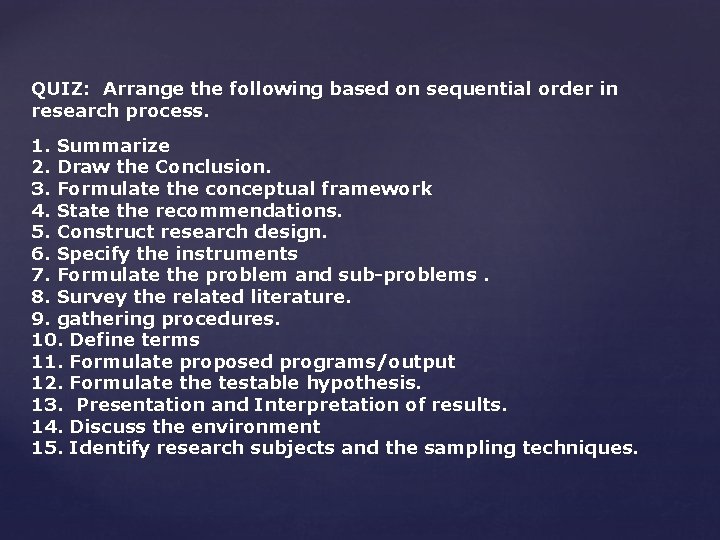 QUIZ: Arrange the following based on sequential order in research process.

1. Summarize
2. Draw the Conclusion.
3. Formulate the conceptual framework
4. State the recommendations.
5. Construct research design.
6. Specify the instruments
7. Formulate the problem and sub-problems .
8. Survey the related literature.
9. gathering procedures.
10. Define terms
11. Formulate proposed programs/output
12. Formulate the testable hypothesis.
13. Presentation and Interpretation of results.
14. Discuss the environment
15. Identify research subjects and the sampling techniques.